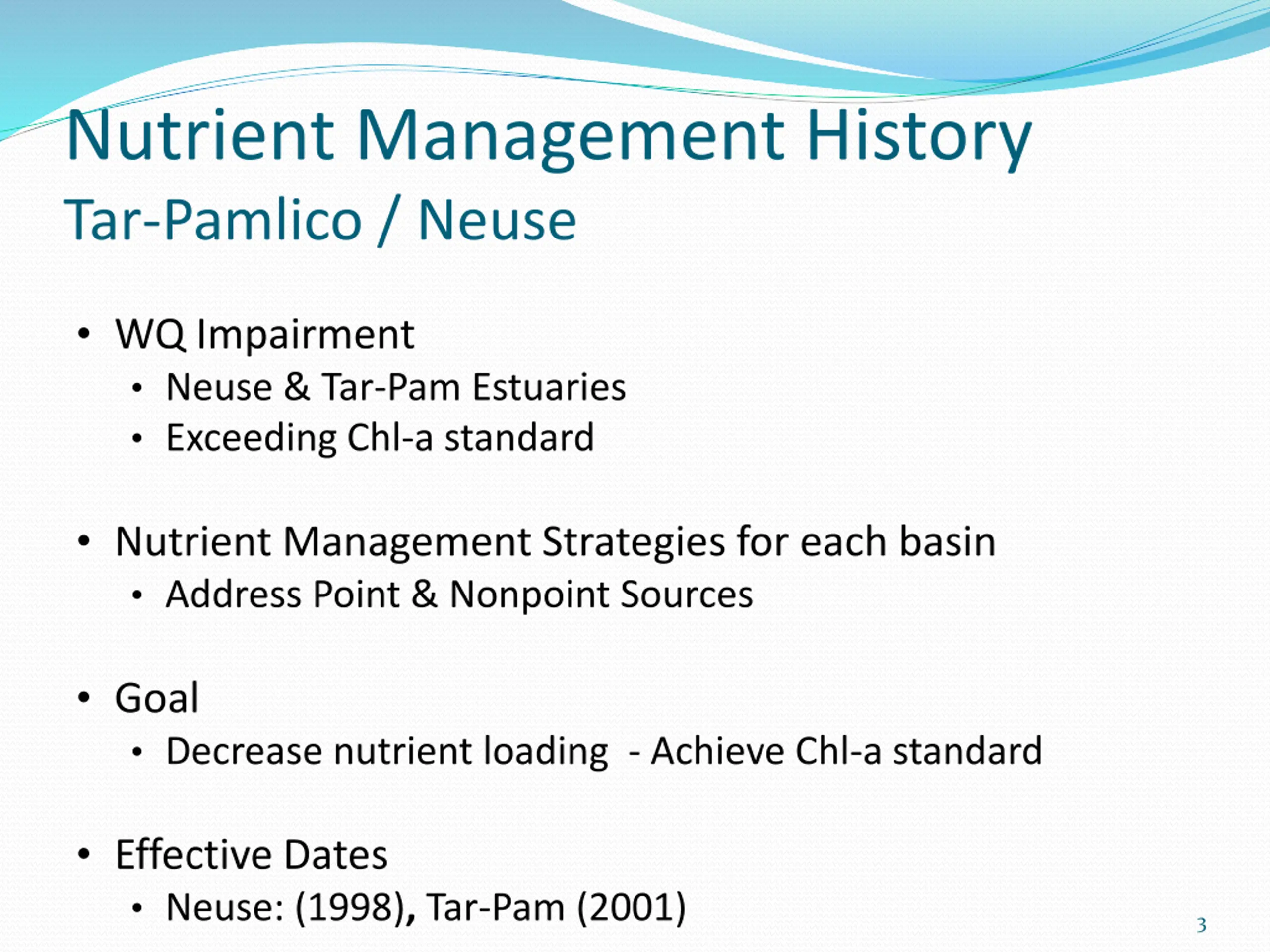 Nutrient Management History
Tar-Pamlico / Neuse

• WQ Impairment
  • Neuse & Tar-Pam Estuaries
  • Exceeding Chl-a standard

• Nutrient Management Strategies for each basin
  • Address Point & Nonpoint Sources

• Goal
  • Decrease nutrient loading - Achieve Chl-a standard

• Effective Dates
  • Neuse: (1998), Tar-Pam (2001)

3